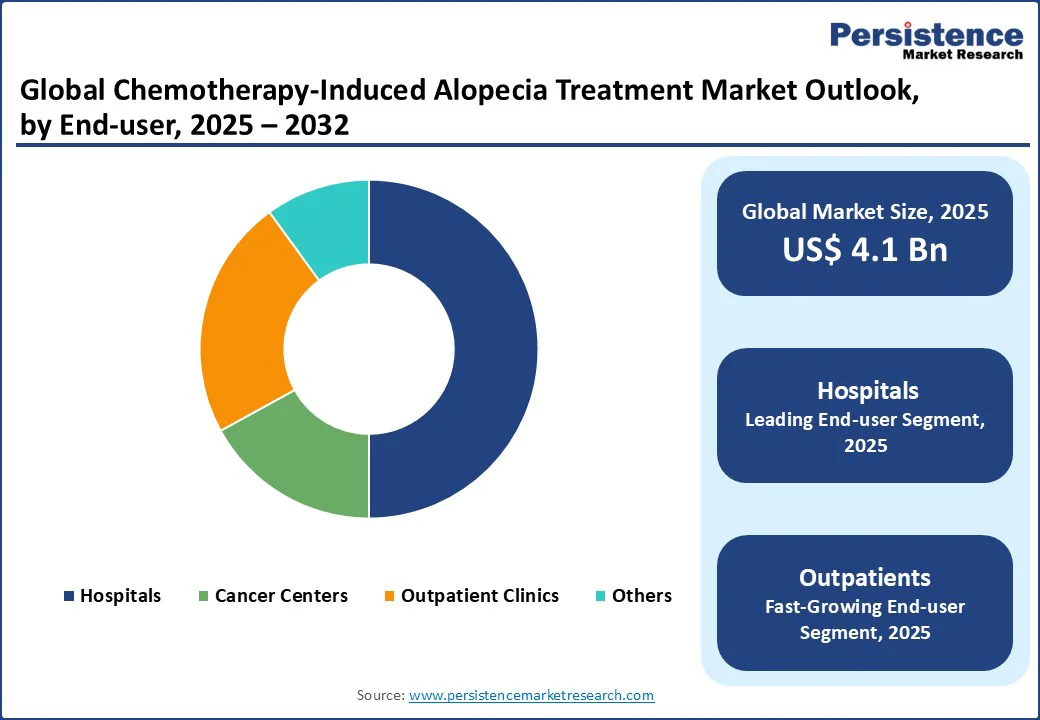 Persistence
Market Research

Global Chemotherapy-Induced Alopecia Treatment Market Outlook, by End-user, 2025 – 2032

Hospitals
Cancer Centers
Outpatient Clinics
Others

Global Market Size, 2025
US$ 4.1 Bn

Hospitals
Leading End-user Segment, 2025

Outpatients
Fast-Growing End-user Segment, 2025

Source: www.persistencemarketresearch.com